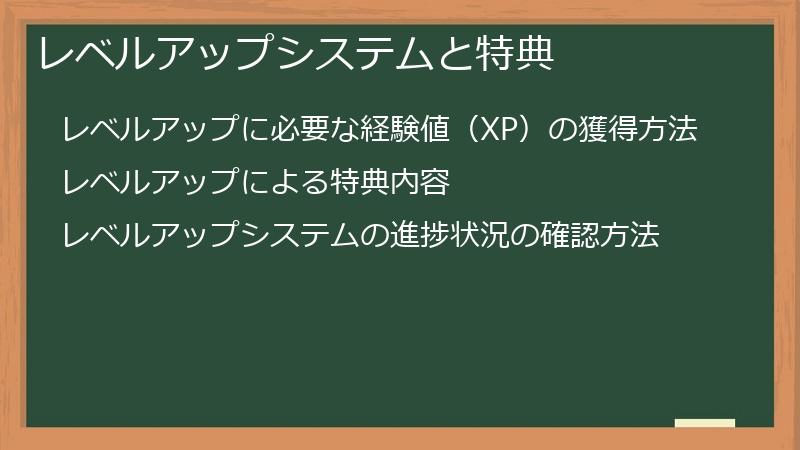 レベルアップシステムと特典

レベルアップに必要な経験値（XP）の獲得方法

レベルアップによる特典内容

レベルアップシステムの進捗状況の確認方法